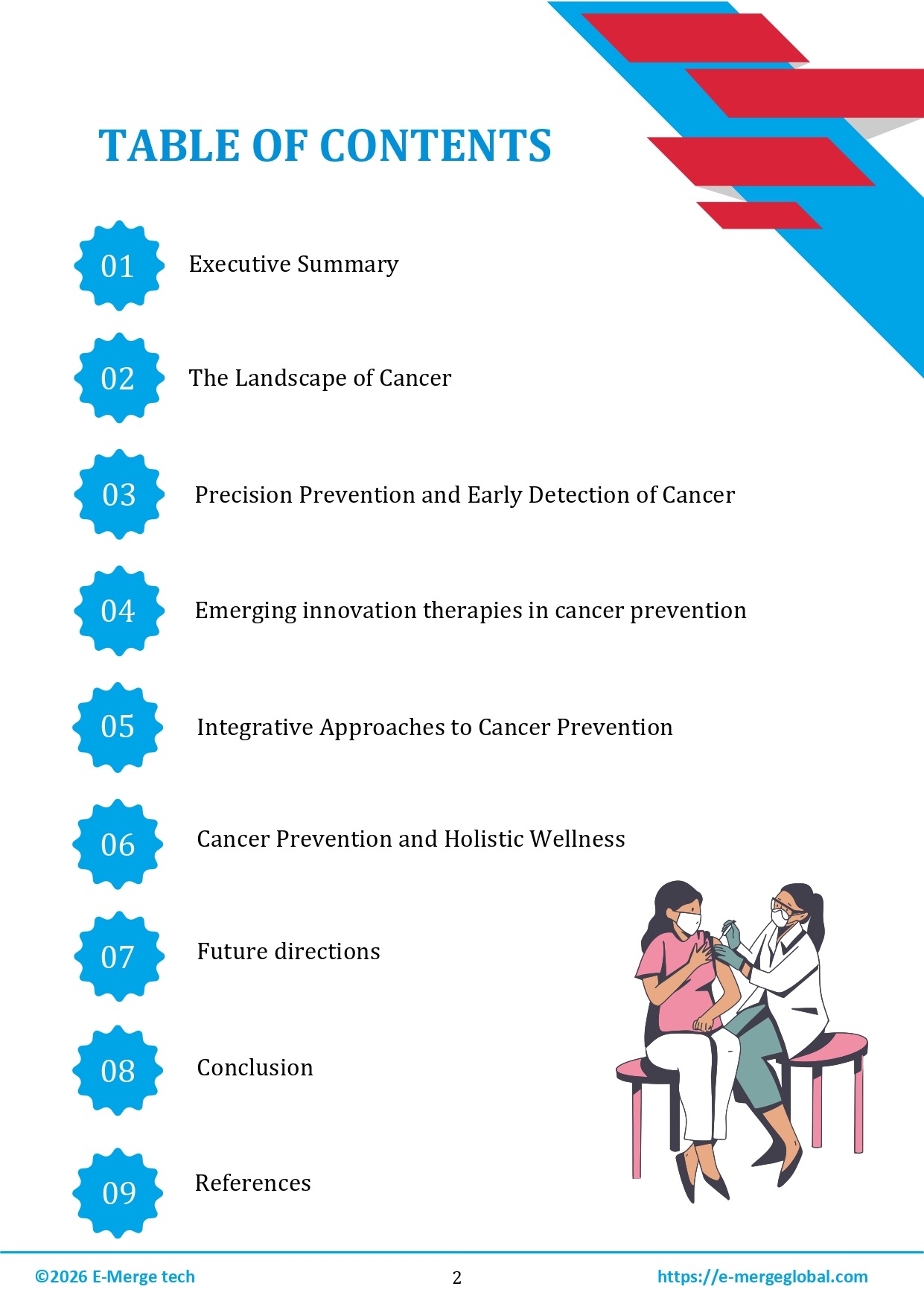 TABLE OF CONTENTS

01 Executive Summary

02 The Landscape of Cancer

03 Precision Prevention and Early Detection of Cancer

04 Emerging innovation therapies in cancer prevention

05 Integrative Approaches to Cancer Prevention

06 Cancer Prevention and Holistic Wellness

07 Future directions

08 Conclusion

09 References

©2026 E-Merge tech 2 https://e-mergeglobal.com